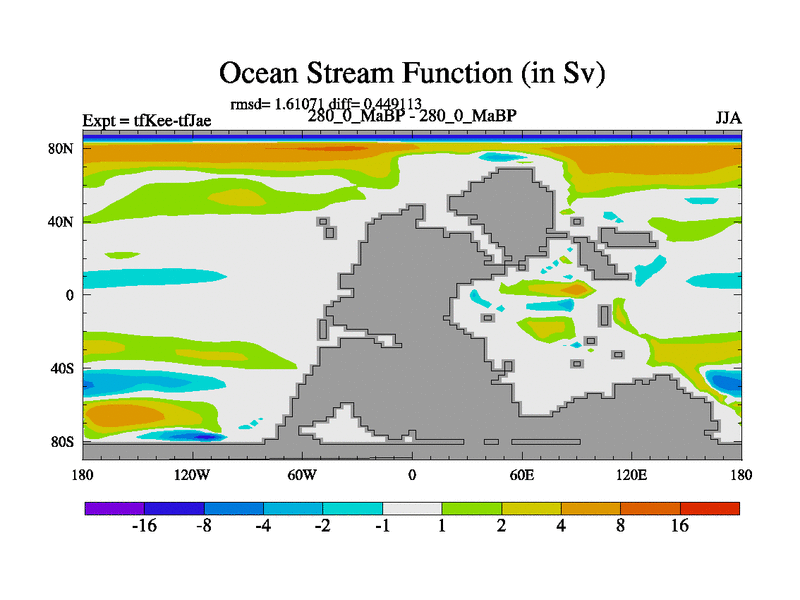 Ocean Stream Function (in Sv)

rmsd= 1.61071 diff= 0.449113

Expt = tfKee-tfJae

280_0_MaBP - 280_0_MaBP

JJA

80N
40N
0
40S
80S

180
120W
60W
0
60E
120E
180

-16
-8
-4
-2
-1
1
2
4
8
16